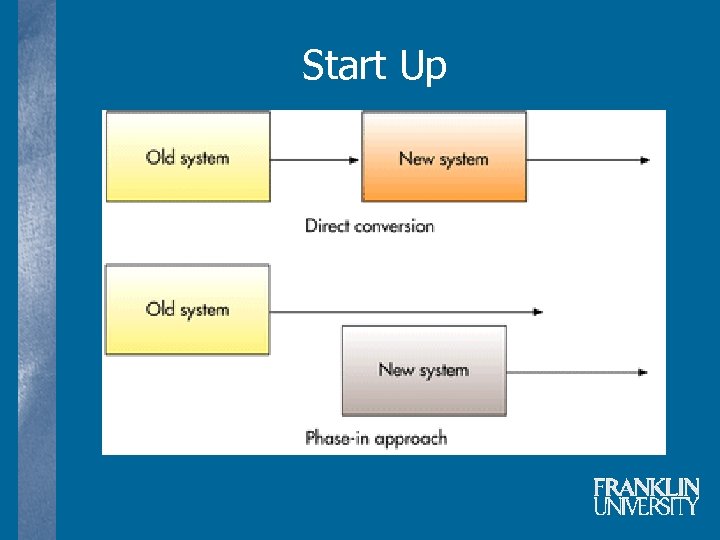 Start Up

Old system

New system

Direct conversion

Old system

New system

Phase-in approach

FRANKLIN UNIVERSITY